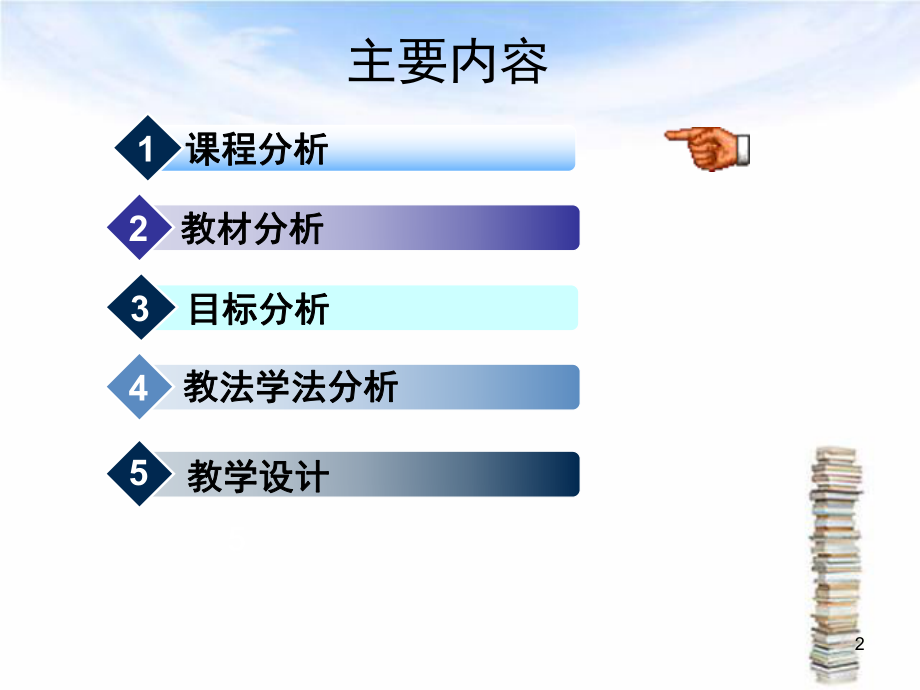 主要内容

1 课程分析

2 教材分析

3 目标分析

4 教法学法分析

5 教学设计

2